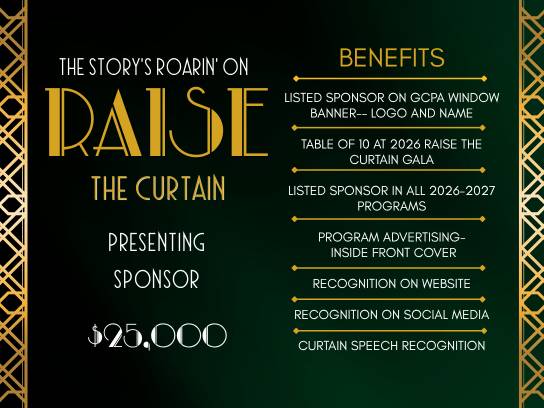 THE STORY'S ROARIN' ON

RAISE

THE CURTAIN

PRESENTING SPONSOR

$25,000

BENEFITS

LISTED SPONSOR ON GCPA WINDOW BANNER-- LOGO AND NAME

TABLE OF 10 AT 2026 RAISE THE CURTAIN GALA

LISTED SPONSOR IN ALL 2026-2027 PROGRAMS

PROGRAM ADVERTISING- INSIDE FRONT COVER

RECOGNITION ON WEBSITE

RECOGNITION ON SOCIAL MEDIA

CURTAIN SPEECH RECOGNITION